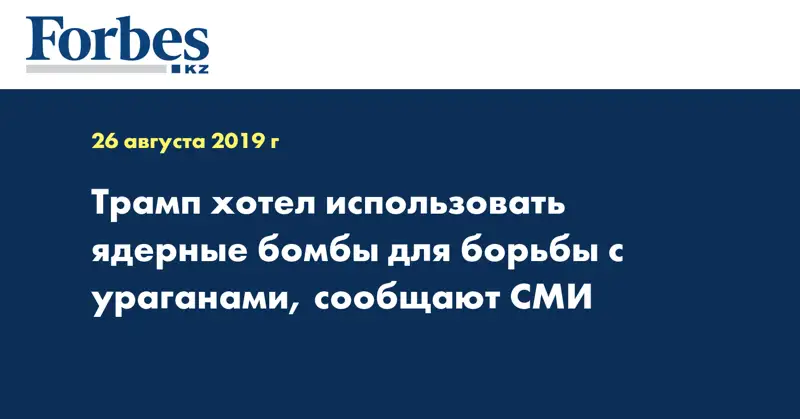 Forbes
KZ

26 августа 2019 г

Трамп хотел использовать ядерные бомбы для борьбы с ураганами, сообщают СМИ